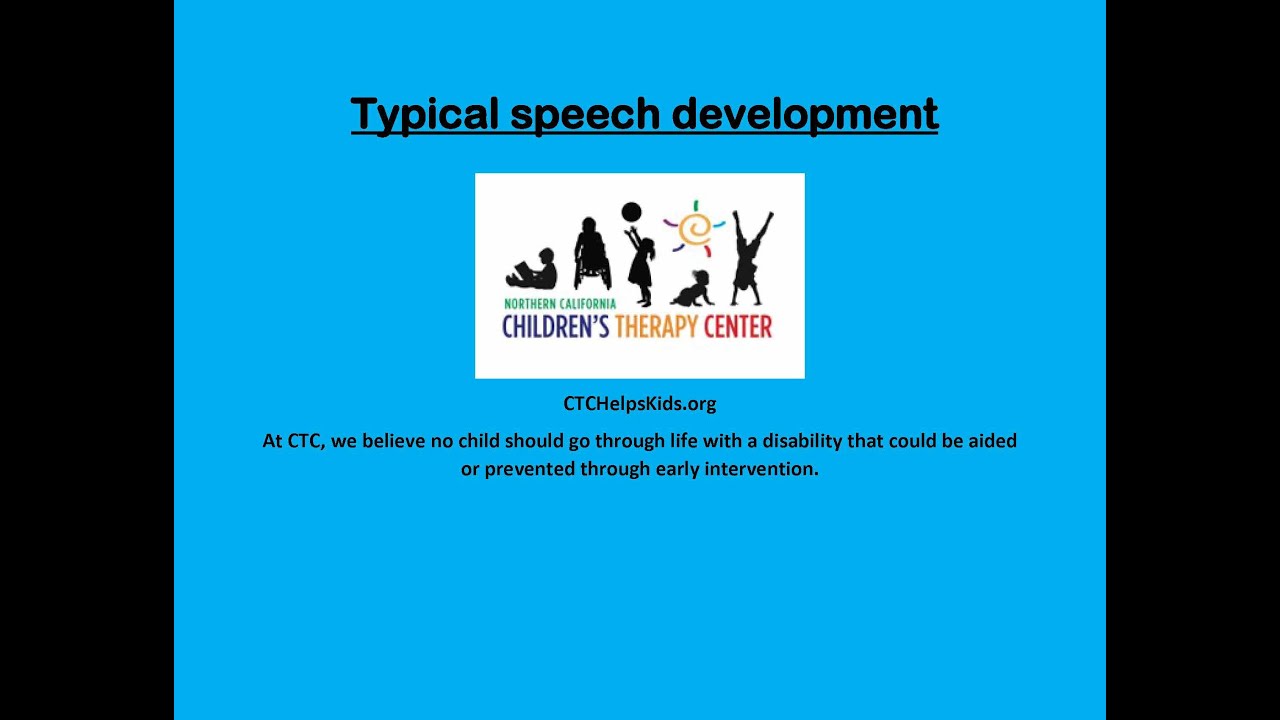 Typical speech development

NORTHERN CALIFORNIA
CHILDREN'S THERAPY CENTER

CTCHelpsKids.org

At CTC, we believe no child should go through life with a disability that could be aided or prevented through early intervention.